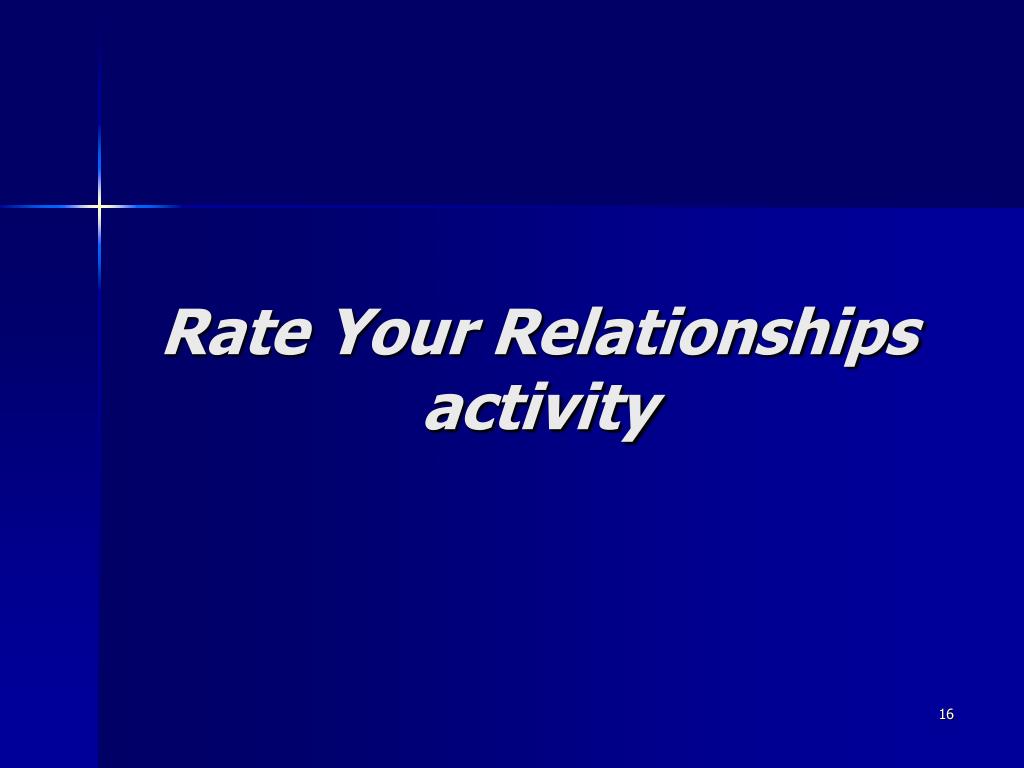 Rate Your Relationships activity

16